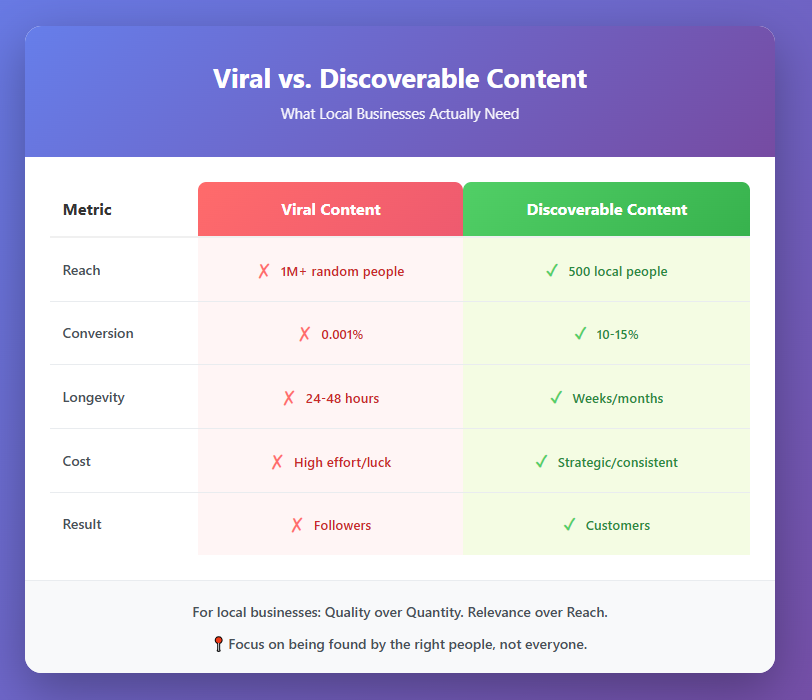 Viral vs. Discoverable Content

What Local Businesses Actually Need

| Metric | Viral Content | Discoverable Content |
|---|---|---|
| Reach | ✗ 1M+ random people | ✓ 500 local people |
| Conversion | ✗ 0.001% | ✓ 10-15% |
| Longevity | ✗ 24-48 hours | ✓ Weeks/months |
| Cost | ✗ High effort/luck | ✓ Strategic/consistent |
| Result | ✗ Followers | ✓ Customers |

For local businesses: Quality over Quantity. Relevance over Reach.

📍 Focus on being found by the right people, not everyone.